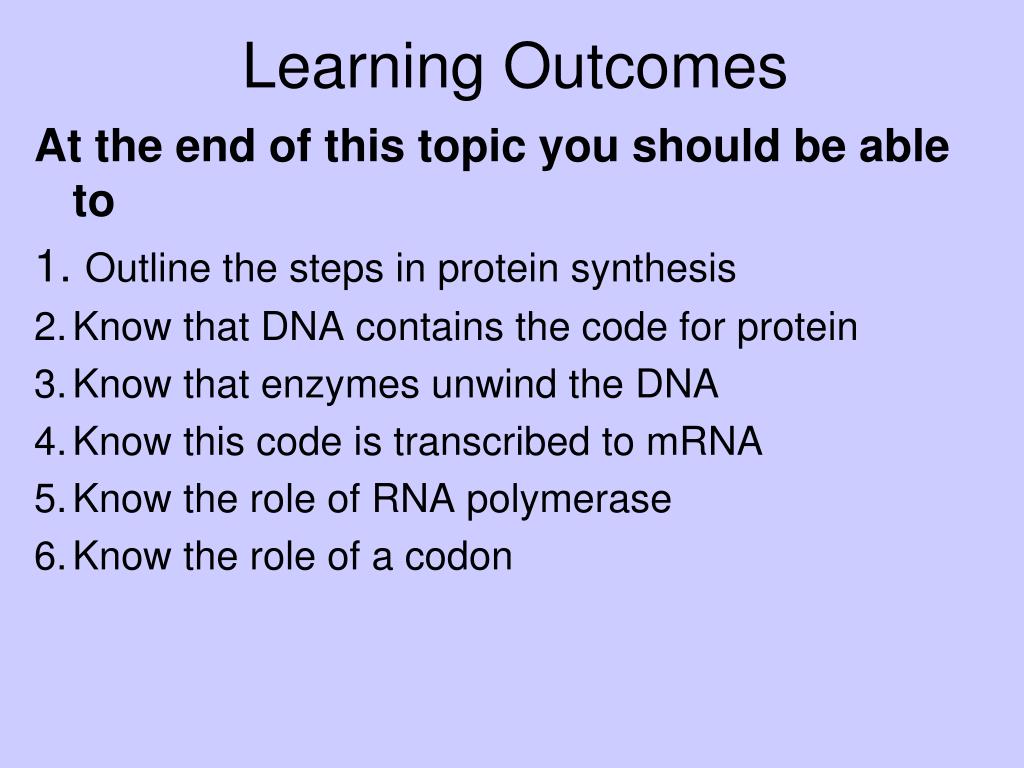 Learning Outcomes

At the end of this topic you should be able to

1. Outline the steps in protein synthesis
2. Know that DNA contains the code for protein
3. Know that enzymes unwind the DNA
4. Know this code is transcribed to mRNA
5. Know the role of RNA polymerase
6. Know the role of a codon